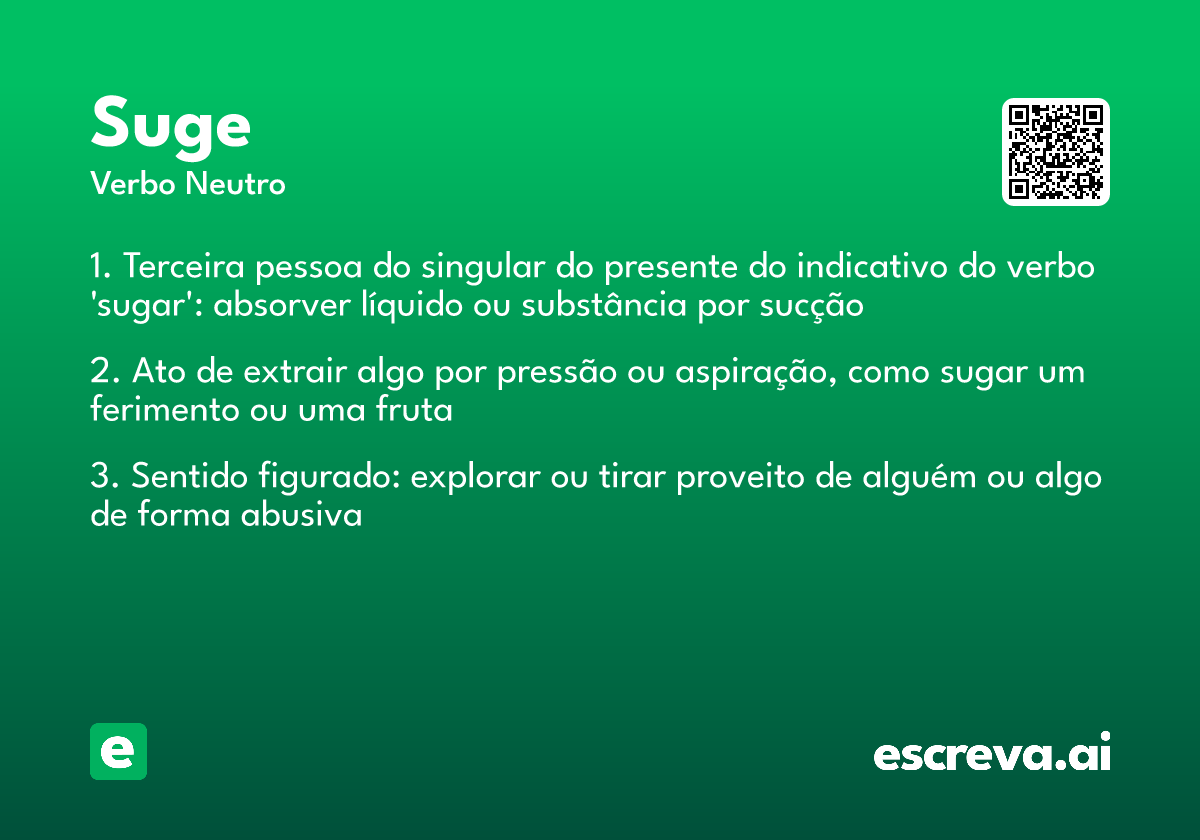 Suge
Verbo Neutro

1. Terceira pessoa do singular do presente do indicativo do verbo 'sugar': absorver líquido ou substância por sucção

2. Ato de extrair algo por pressão ou aspiração, como sugar um ferimento ou uma fruta

3. Sentido figurado: explorar ou tirar proveito de alguém ou algo de forma abusiva

e

escreva.ai